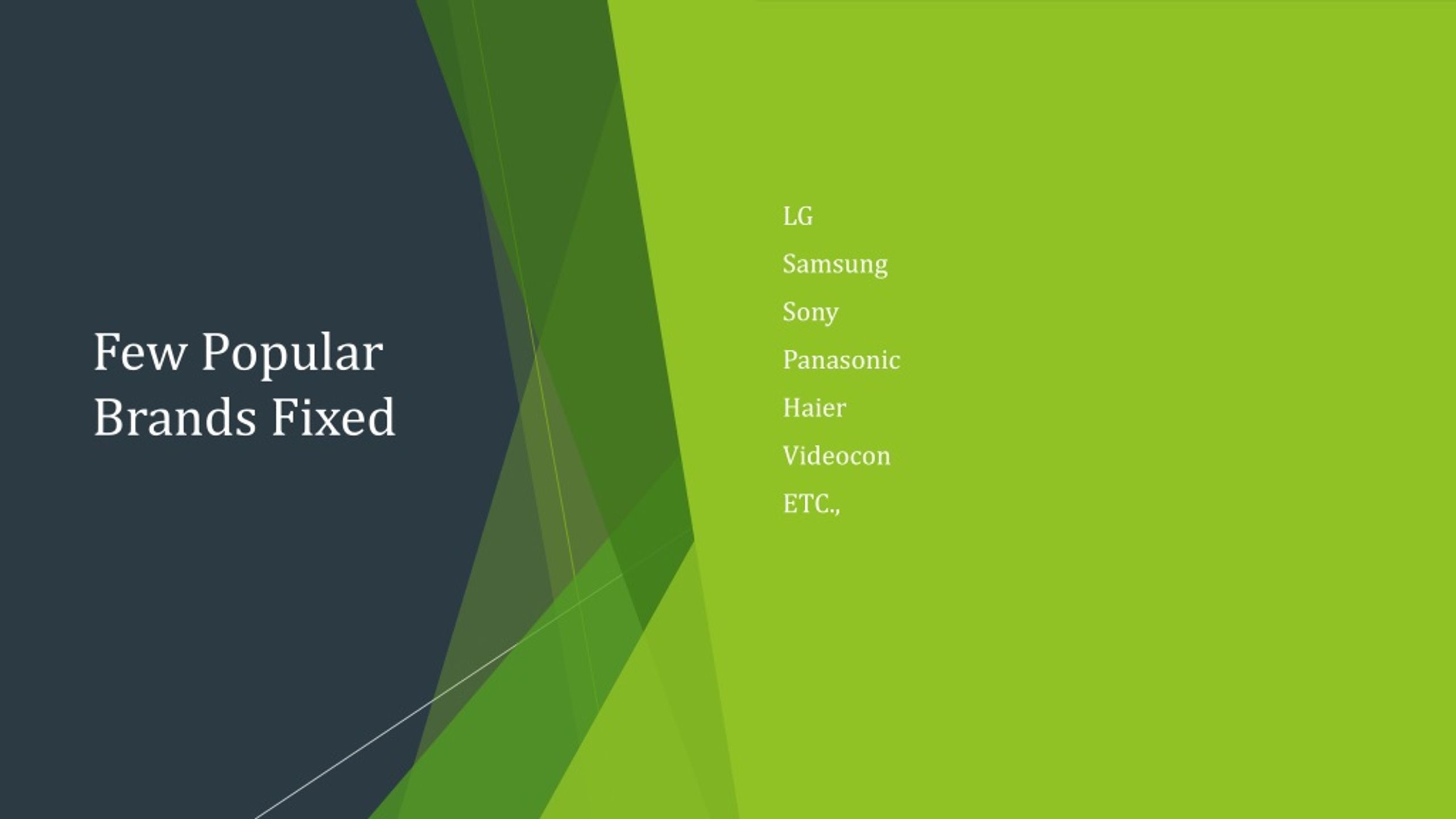 Few Popular Brands Fixed

LG
Samsung
Sony
Panasonic
Haier
Videocon
ETC.,